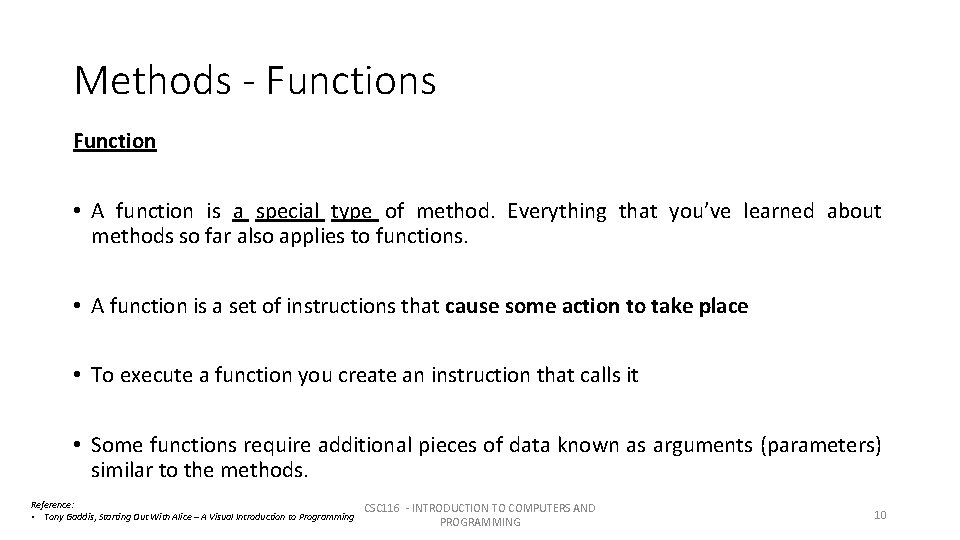 Methods - Functions

Function

• A function is a special type of method. Everything that you've learned about methods so far also applies to functions.

• A function is a set of instructions that cause some action to take place

• To execute a function you create an instruction that calls it

• Some functions require additional pieces of data known as arguments (parameters) similar to the methods.

Reference:
• Tony Gaddis, Starting Out With Alice – A Visual Introduction to Programming

CSC116 - INTRODUCTION TO COMPUTERS AND PROGRAMMING

10